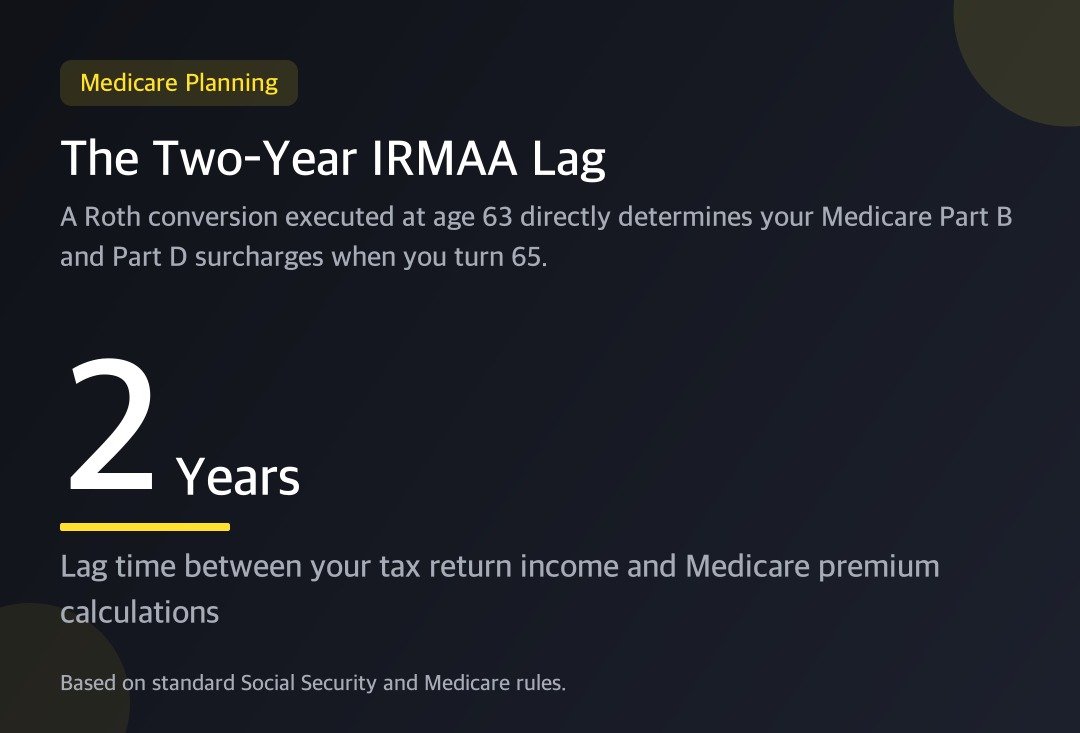 Medicare Planning

The Two-Year IRMAA Lag

A Roth conversion executed at age 63 directly determines your Medicare Part B and Part D surcharges when you turn 65.

2 Years

Lag time between your tax return income and Medicare premium calculations

Based on standard Social Security and Medicare rules.